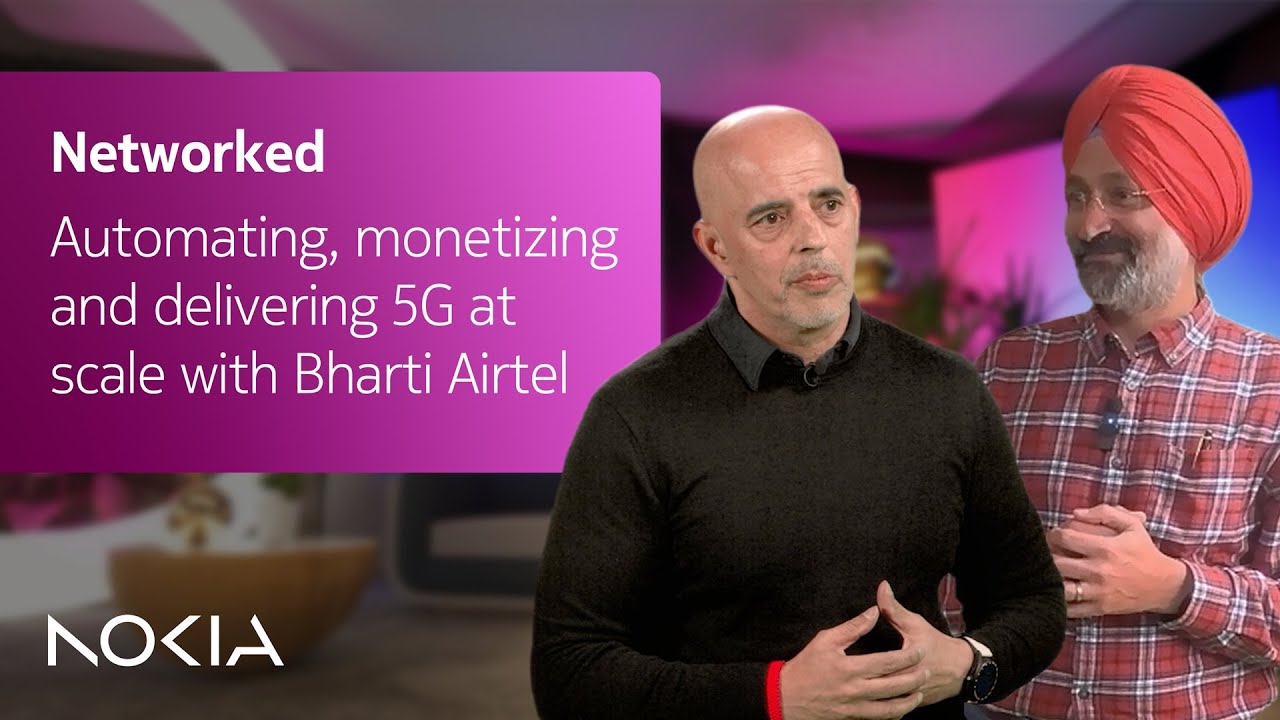 Networked

Automating, monetizing and delivering 5G at scale with Bharti Airtel

NOKIA